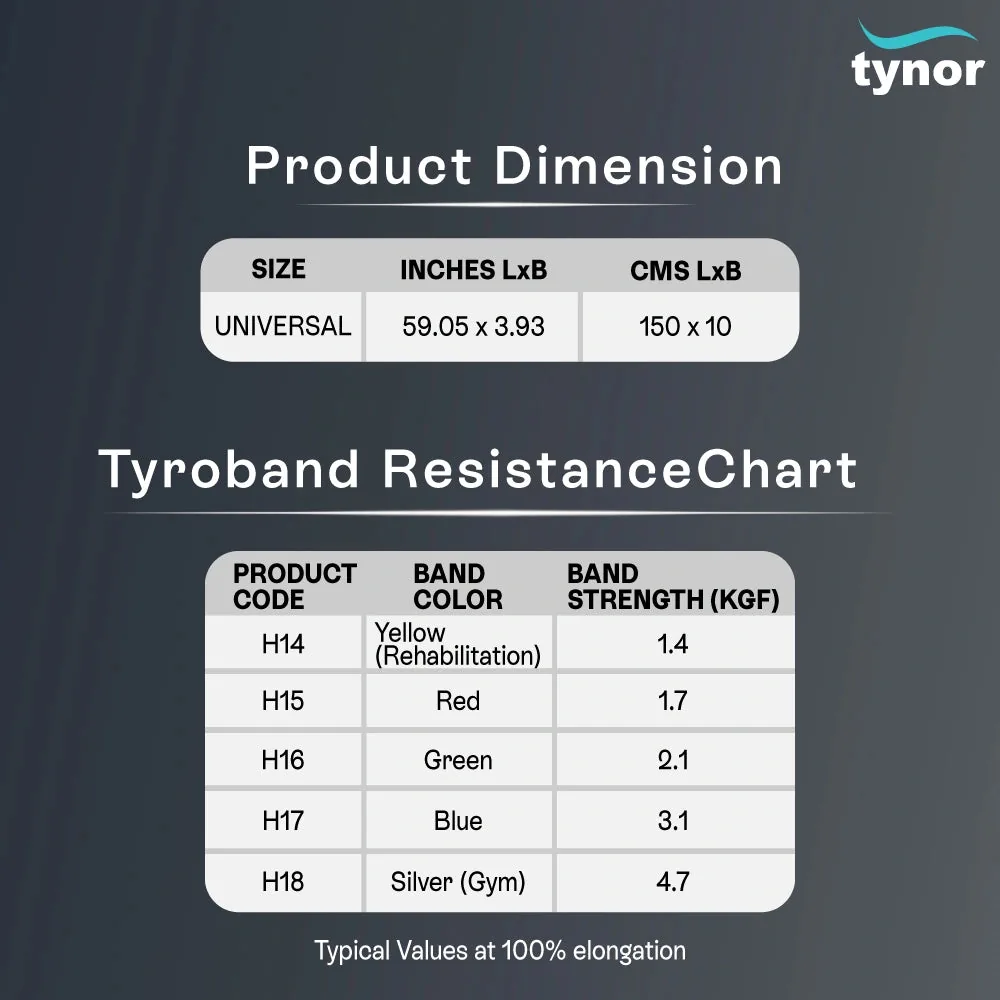 tynor

Product Dimension

| SIZE | INCHES LxB | CMS LxB |
|---|---|---|
| UNIVERSAL | 59.05 x 3.93 | 150 x 10 |

Tyroband ResistanceChart

| PRODUCT CODE | BAND COLOR | BAND STRENGTH (KGF) |
|---|---|---|
| H14 | Yellow (Rehabilitation) | 1.4 |
| H15 | Red | 1.7 |
| H16 | Green | 2.1 |
| H17 | Blue | 3.1 |
| H18 | Silver (Gym) | 4.7 |

Typical Values at 100% elongation